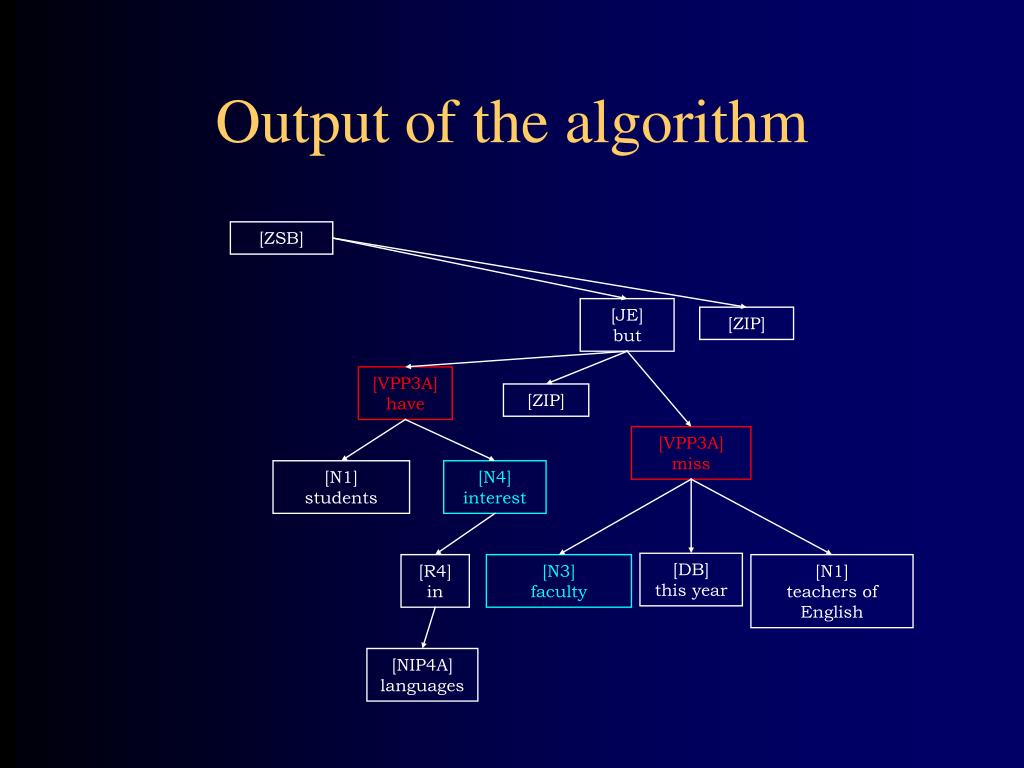 Output of the algorithm

[ZSB]

[JE]
but

[ZIP]

[VPP3A]
have

[ZIP]

[VPP3A]
miss

[N1]
students

[N4]
interest

[R4]
in

[N3]
faculty

[DB]
this year

[N1]
teachers of
English

[NIP4A]
languages